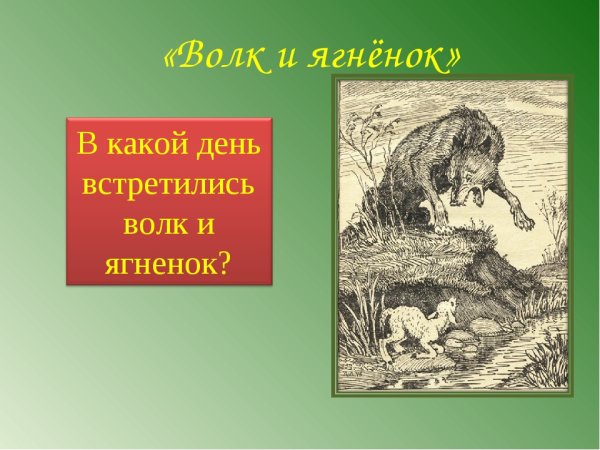 «Волк и ягнёнок»

В какой день встретились волк и ягненок?